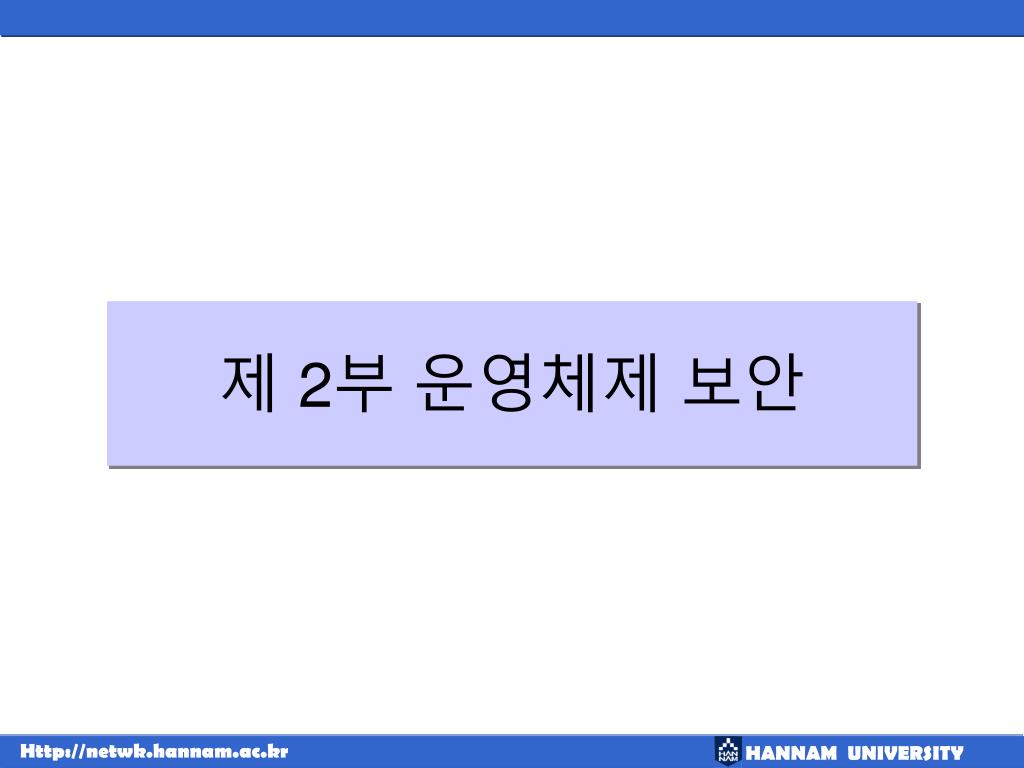 제 2부 운영체제 보안

Http://netwk.hannam.ac.kr

HAN NAM HANNAM UNIVERSITY